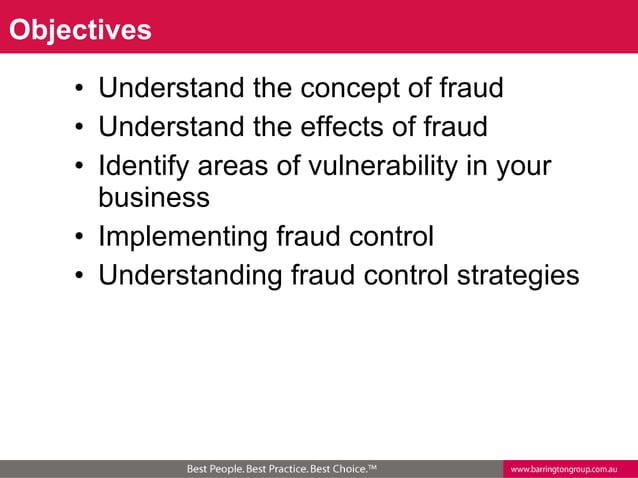 Objectives

• Understand the concept of fraud
• Understand the effects of fraud
• Identify areas of vulnerability in your business
• Implementing fraud control
• Understanding fraud control strategies

Best People. Best Practice. Best Choice.™

www.barringtongroup.com.au